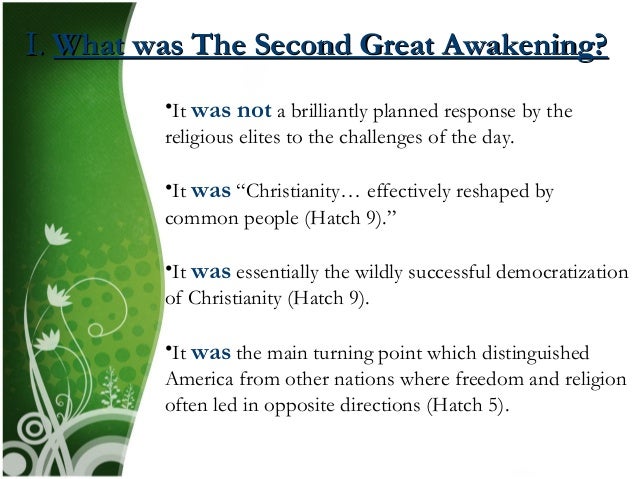 I. What was The Second Great Awakening?

•It was not a brilliantly planned response by the religious elites to the challenges of the day.

•It was “Christianity… effectively reshaped by common people (Hatch 9).”

•It was essentially the wildly successful democratization of Christianity (Hatch 9).

•It was the main turning point which distinguished America from other nations where freedom and religion often led in opposite directions (Hatch 5).